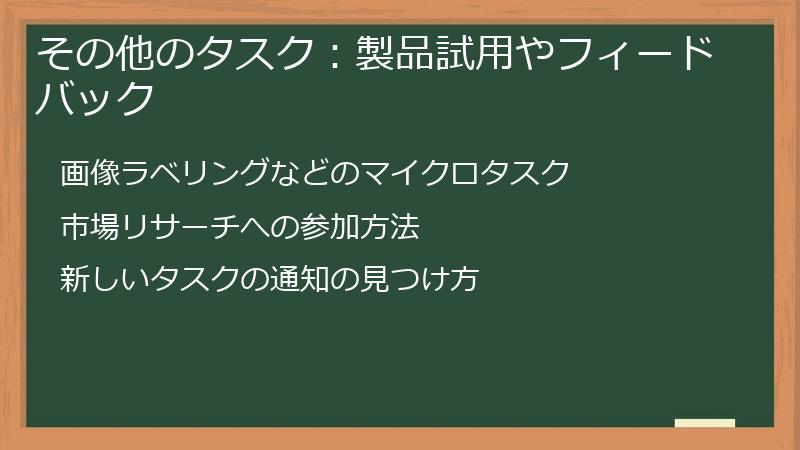 その他のタスク：製品試用やフィードバック

画像ラベリングなどのマイクロタスク

市場リサーチへの参加方法

新しいタスクの通知の見つけ方